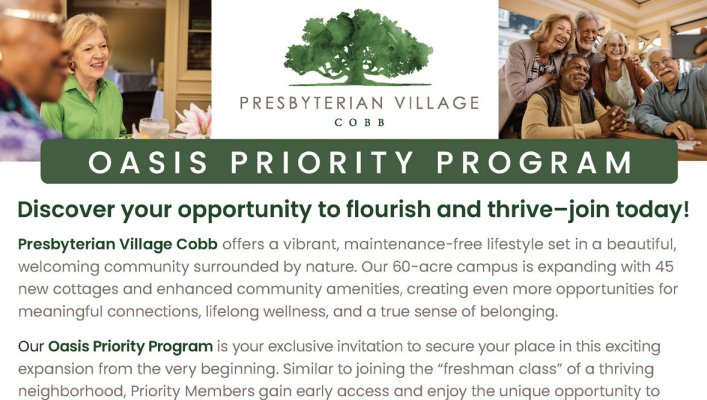 PRESBYTERIAN VILLAGE
COBB

OASIS PRIORITY PROGRAM

Discover your opportunity to flourish and thrive–join today!

Presbyterian Village Cobb offers a vibrant, maintenance-free lifestyle set in a beautiful, welcoming community surrounded by nature. Our 60-acre campus is expanding with 45 new cottages and enhanced community amenities, creating even more opportunities for meaningful connections, lifelong wellness, and a true sense of belonging.

Our Oasis Priority Program is your exclusive invitation to secure your place in this exciting expansion from the very beginning. Similar to joining the "freshman class" of a thriving neighborhood, Priority Members gain early access and enjoy the unique opportunity to